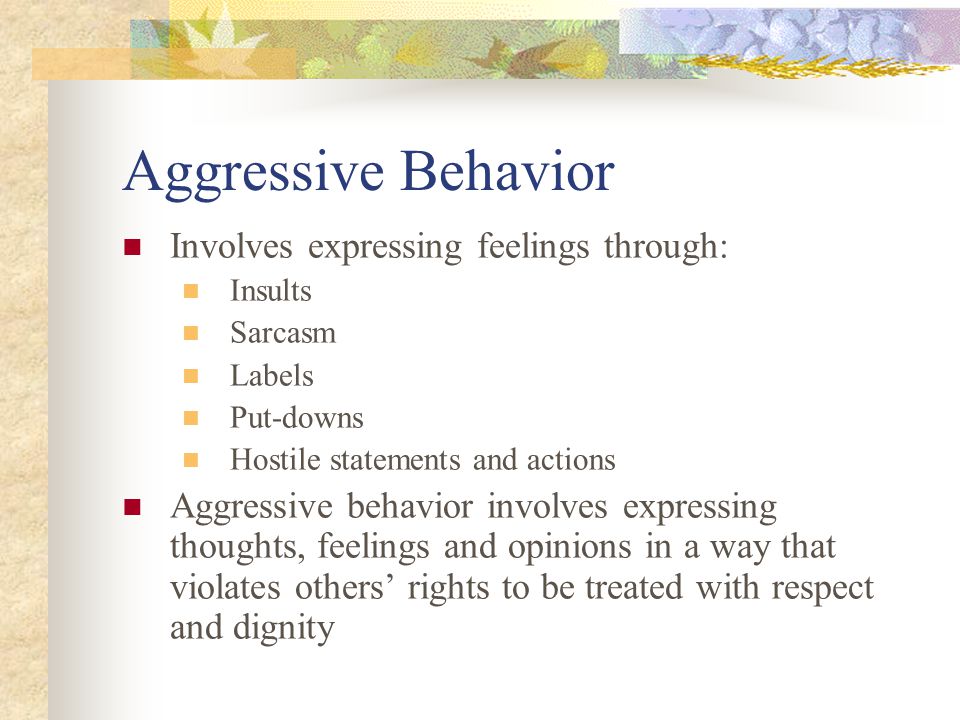 Aggressive Behavior

- Involves expressing feelings through:
  - Insults
  - Sarcasm
  - Labels
  - Put-downs
  - Hostile statements and actions
- Aggressive behavior involves expressing thoughts, feelings and opinions in a way that violates others’ rights to be treated with respect and dignity